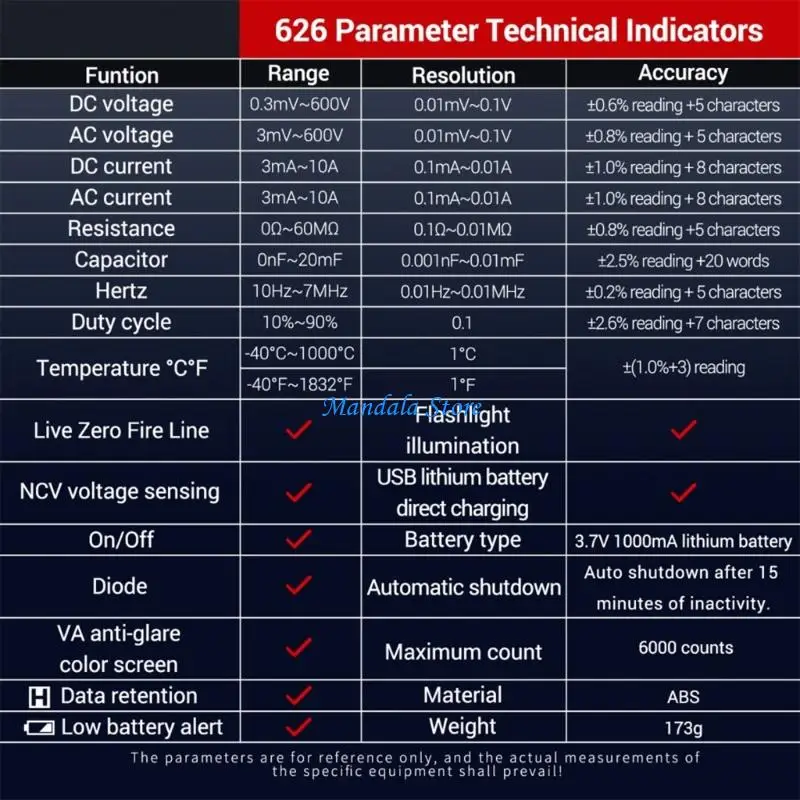 626 Parameter Technical Indicators

| Funtion | Range | Resolution | Accuracy |
|---|---|---|---|
| DC voltage | 0.3mV~600V | 0.01mV~0.1V | ±0.6% reading +5 characters |
| AC voltage | 3mV~600V | 0.01mV~0.1V | ±0.8% reading + 5 characters |
| DC current | 3mA~10A | 0.1mA~0.01A | ±1.0% reading + 8 characters |
| AC current | 3mA~10A | 0.1mA~0.01A | ±1.0% reading + 8 characters |
| Resistance | 0Ω~60MΩ | 0.1Ω~0.01MΩ | ±0.8% reading +5 characters |
| Capacitor | 0nF~20mF | 0.001nF~0.01mF | ±2.5% reading +20 words |
| Hertz | 10Hz~7MHz | 0.01Hz~0.01MHz | ±0.2% reading + 5 characters |
| Duty cycle | 10%~90% | 0.1 | ±2.6% reading +7 characters |
| Temperature °C°F | -40°C~1000°C | 1°C | ±(1.0%+3) reading |
| | -40°F~1832°F | 1°F | |
| Live Zero Fire Line | ✓ | Flashlight illumination | ✓ |
| NCV voltage sensing | ✓ | USB lithium battery direct charging | ✓ |
| On/Off | ✓ | Battery type | 3.7V 1000mA lithium battery |
| Diode | ✓ | Automatic shutdown | Auto shutdown after 15 minutes of inactivity. |
| VA anti-glare color screen | ✓ | Maximum count | 6000 counts |
| H Data retention | ✓ | Material | ABS |
| Low battery alert | ✓ | Weight | 173g |

Mandala Store

The parameters are for reference only, and the actual measurements of the specific equipment shall prevail!